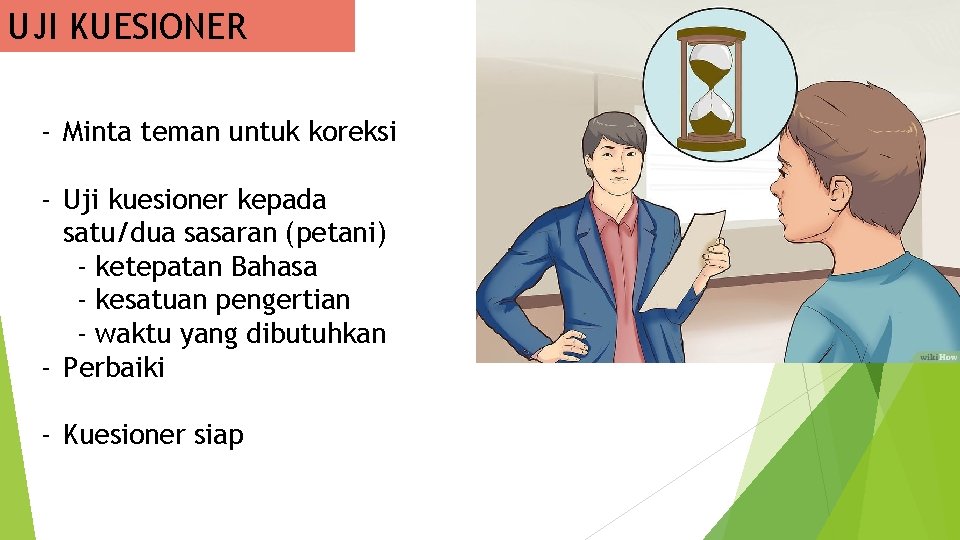 UJI KUESIONER

- Minta teman untuk koreksi

- Uji kuesioner kepada satu/dua sasaran (petani)
  - ketepatan Bahasa
  - kesatuan pengertian
  - waktu yang dibutuhkan
- Perbaiki

- Kuesioner siap

wikiHow